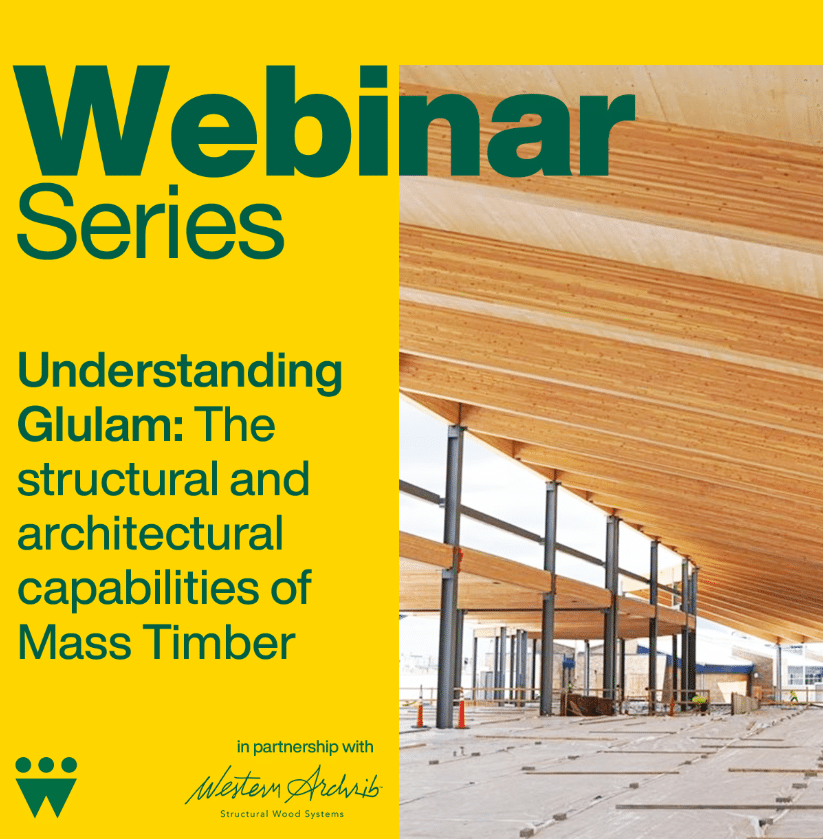 Webinar
Series

Understanding Glulam: The structural and architectural capabilities of Mass Timber

in partnership with

Western Archrib
Structural Wood Systems